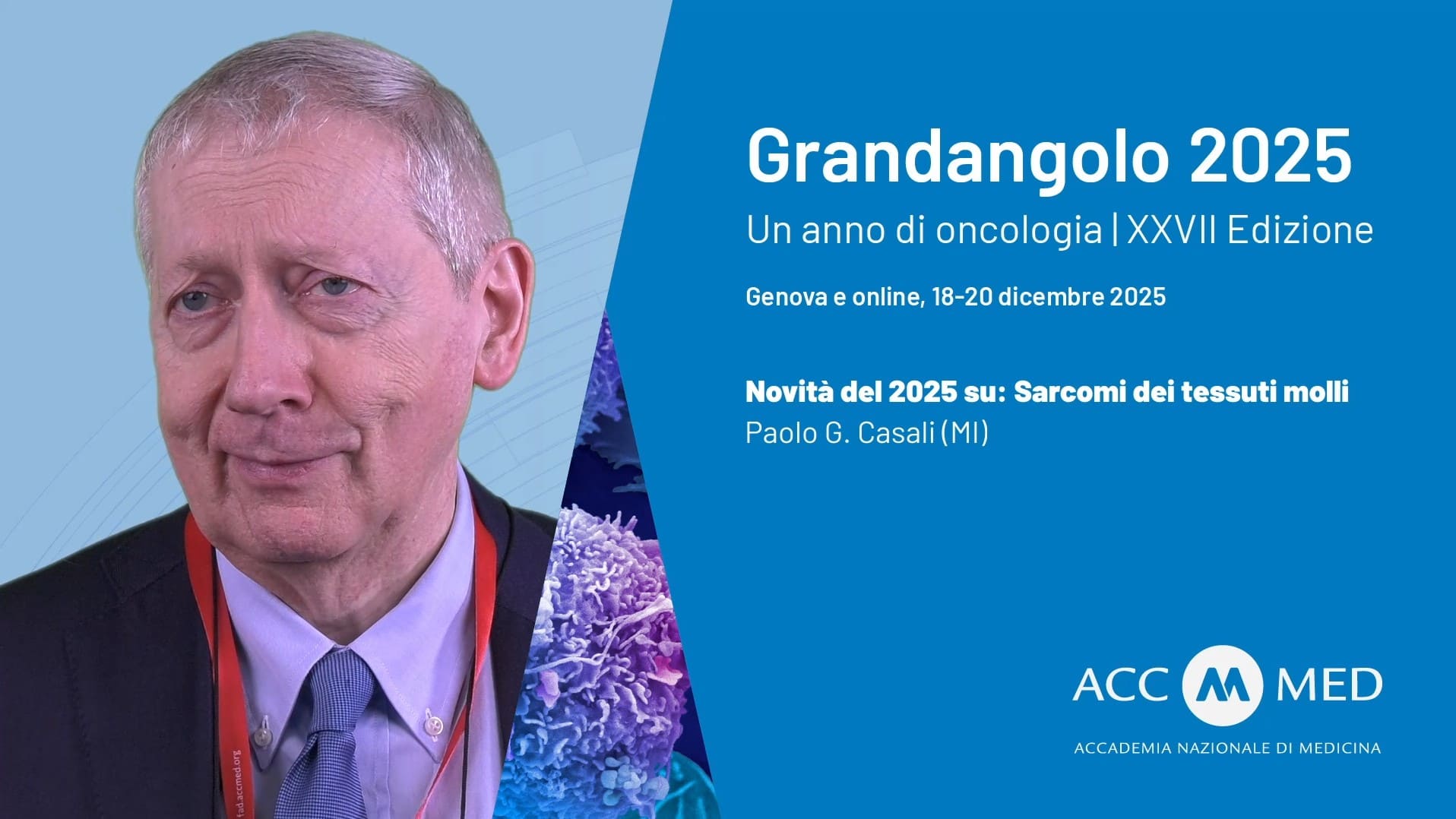 Grandangolo 2025
Un anno di oncologia | XXVII Edizione

Genova e online, 18-20 dicembre 2025

Novità del 2025 su: Sarcomi dei tessuti molli
Paolo G. Casali (MI)

ACC MED
ACCADEMIA NAZIONALE DI MEDICINA

fad.accmed.org